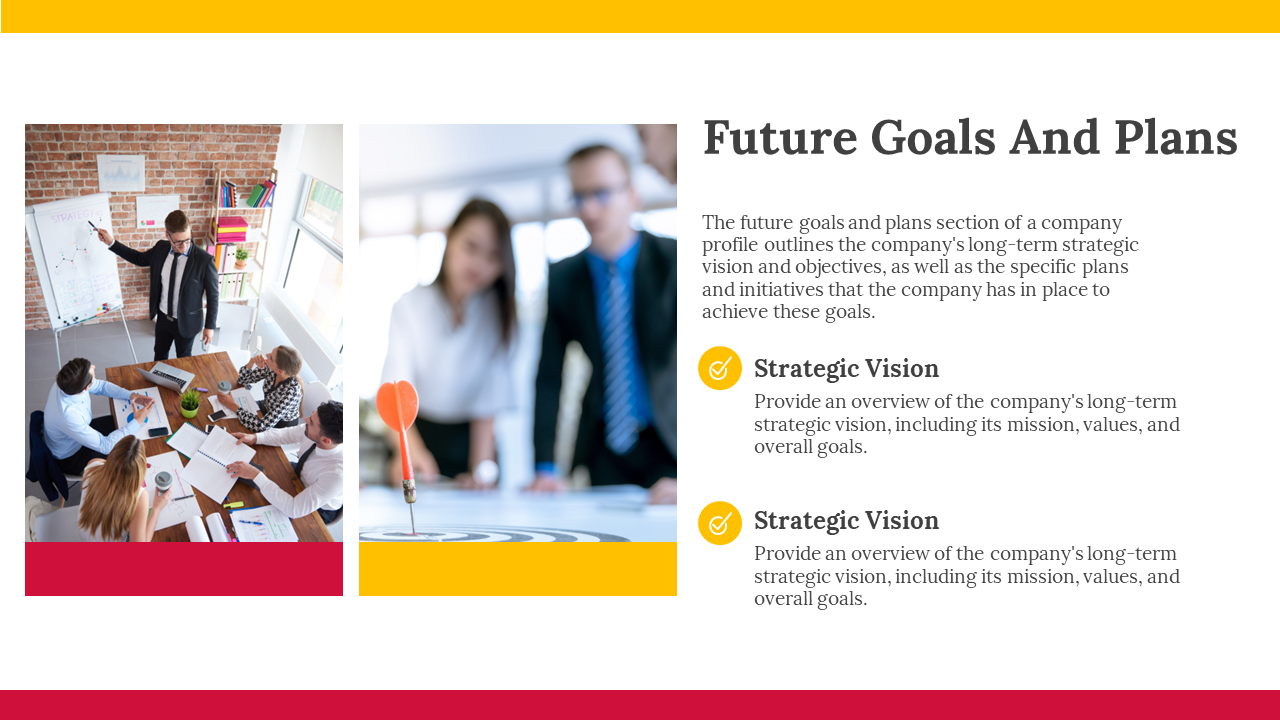 Future Goals And Plans

The future goals and plans section of a company profile outlines the company's long-term strategic vision and objectives, as well as the specific plans and initiatives that the company has in place to achieve these goals.

Strategic Vision

Provide an overview of the company's long-term strategic vision, including its mission, values, and overall goals.

Strategic Vision

Provide an overview of the company's long-term strategic vision, including its mission, values, and overall goals.